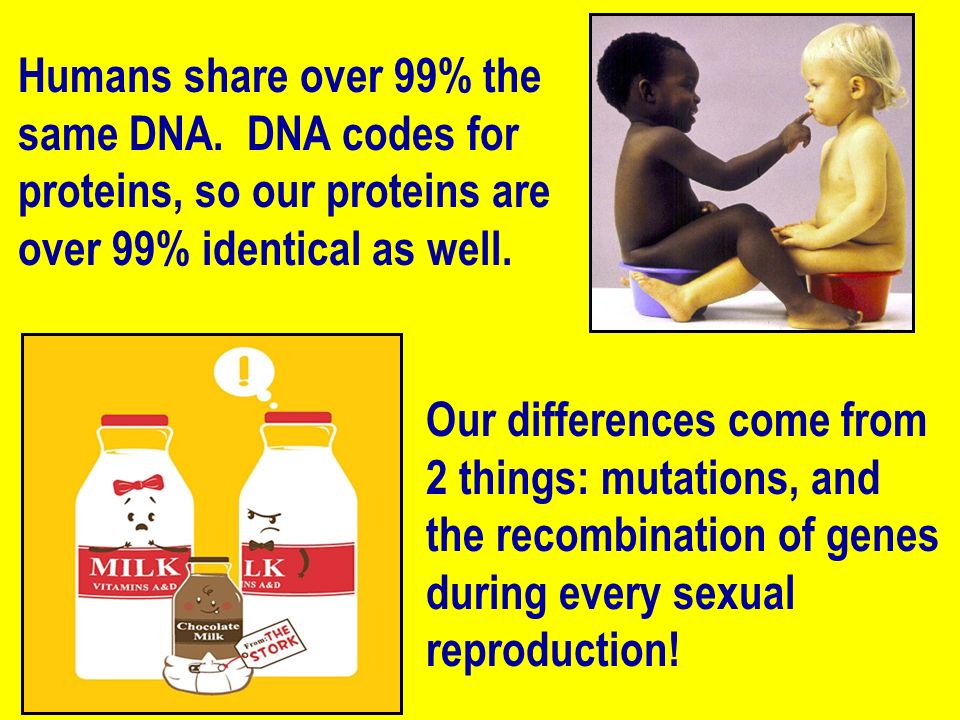 Humans share over 99% the same DNA. DNA codes for proteins, so our proteins are over 99% identical as well.

!

MILK
VITAMINS A&D

LK
NS A&D

Chocolate Milk

From: THE STORK

Our differences come from 2 things: mutations, and the recombination of genes during every sexual reproduction!